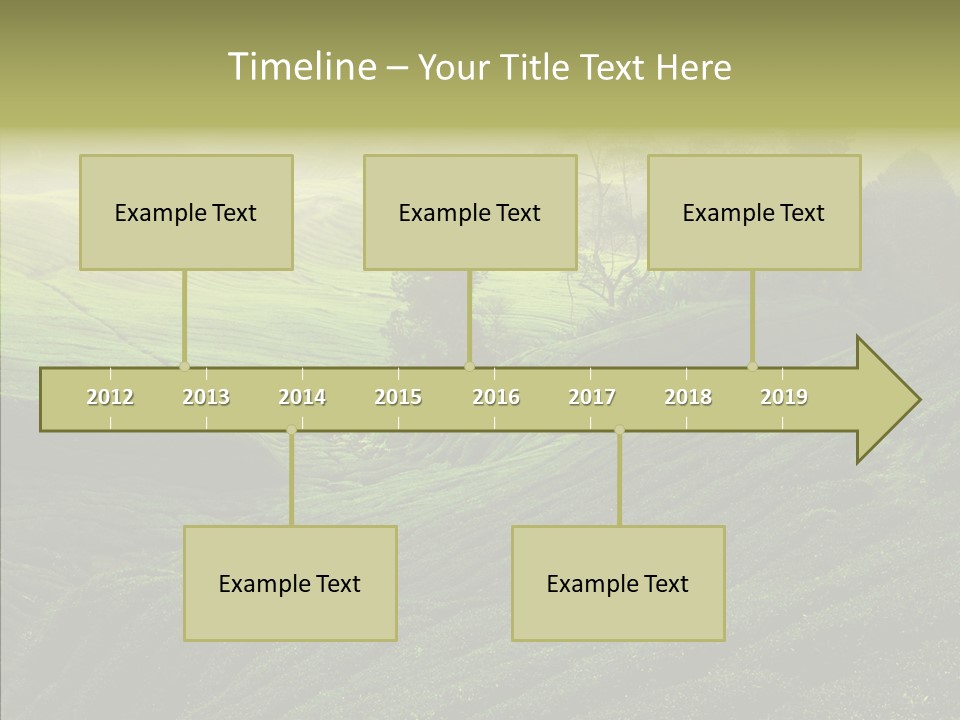 Timeline – Your Title Text Here

Example Text

Example Text

Example Text

2012 2013 2014 2015 2016 2017 2018 2019

Example Text

Example Text